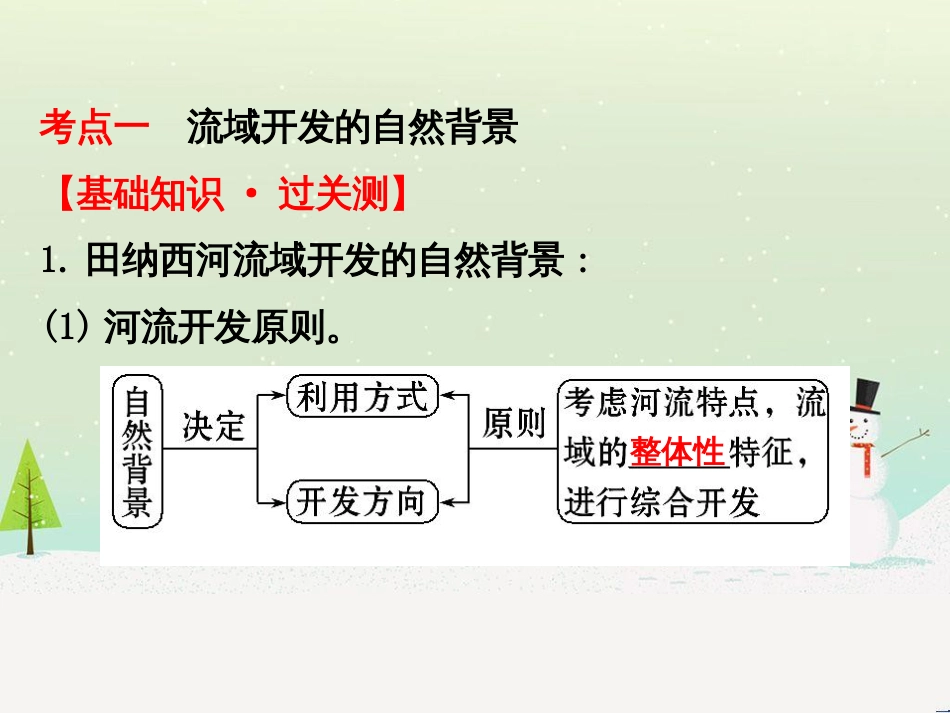 考点一　流域开发的自然背景

【基础知识 · 过关测】

1. 田纳西河流域开发的自然背景：

(1) 河流开发原则。

自然背景

决定

利用方式

开发方向

原则

考虑河流特点，流域的整体性特征，进行综合开发